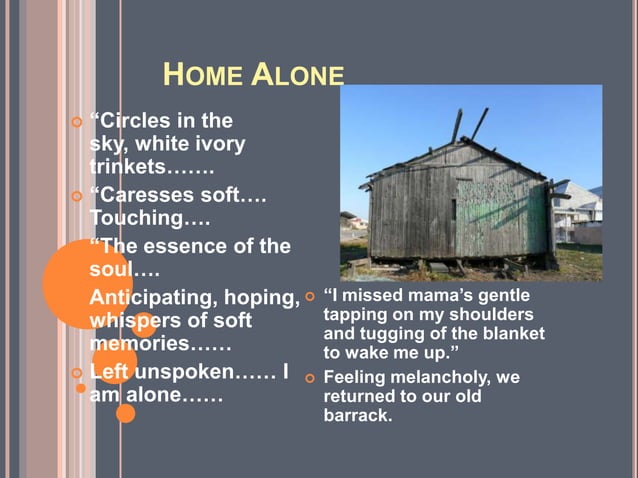 HOME ALONE

“Circles in the sky, white ivory trinkets…….

“Caresses soft…. Touching….

“The essence of the soul….

Anticipating, hoping, whispers of soft memories……

Left unspoken…… I am alone……

“I missed mama’s gentle tapping on my shoulders and tugging of the blanket to wake me up.”

Feeling melancholy, we returned to our old barrack.